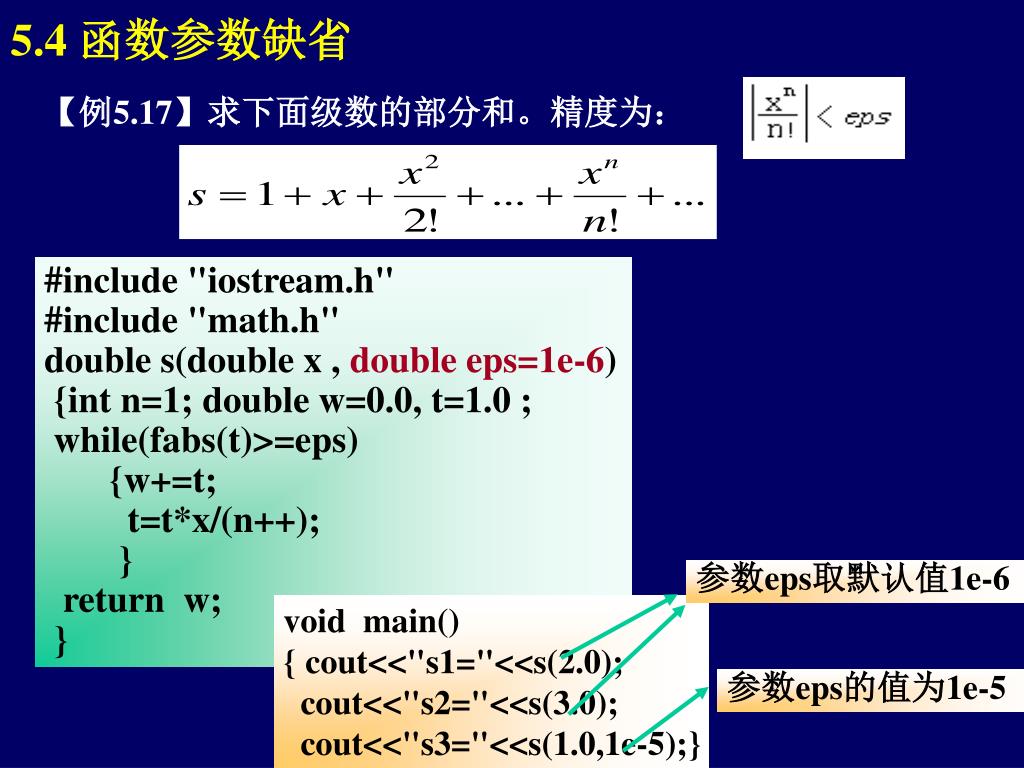 5.4 函数参数缺省

【例5.17】求下面级数的部分和。精度为：

$\left|\frac{x^n}{n!}\right| < eps$

$s = 1 + x + \frac{x^2}{2!} + ... + \frac{x^n}{n!} + ...$

#include "iostream.h"
#include "math.h"
double s(double x , double eps=1e-6)
{int n=1; double w=0.0, t=1.0 ;
while(fabs(t)>=eps)
{w+=t;
t=t*x/(n++);
}
return w;
}

void main()
{ cout<<"s1="<<s(2.0);
cout<<"s2="<<s(3.0);
cout<<"s3="<<s(1.0,1e-5);}

参数eps取默认值1e-6

参数eps的值为1e-5